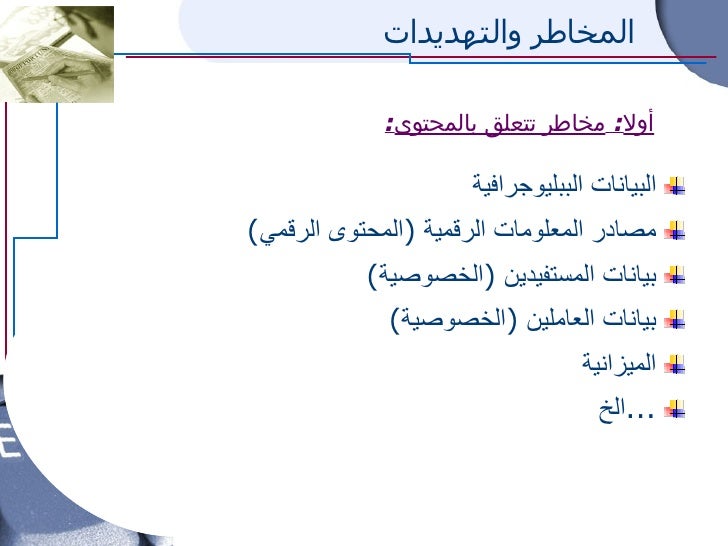 المخاطر والتهديدات

أولا: مخاطر تتعلق بالمحتوى:

البيانات الببليوجرافية

مصادر المعلومات الرقمية (المحتوى الرقمي)

بيانات المستفيدين (الخصوصية)

بيانات العاملين (الخصوصية)

الميزانية

...الخ